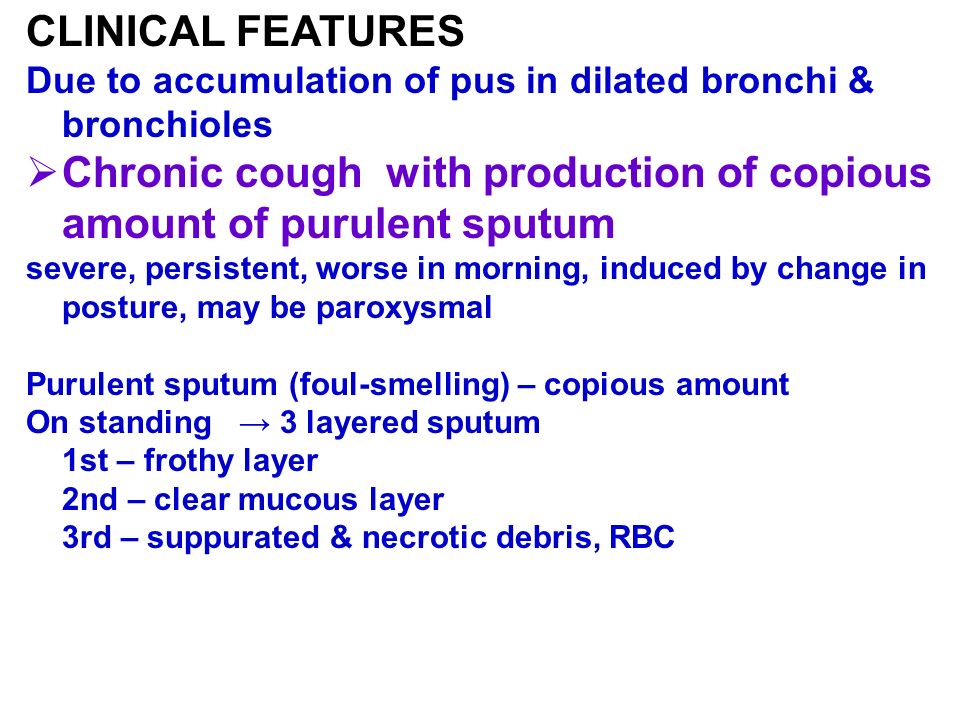 CLINICAL FEATURES
Due to accumulation of pus in dilated bronchi & bronchioles

➢ Chronic cough with production of copious amount of purulent sputum

severe, persistent, worse in morning, induced by change in posture, may be paroxysmal

Purulent sputum (foul-smelling) – copious amount
On standing → 3 layered sputum
1st – frothy layer
2nd – clear mucous layer
3rd – suppurated & necrotic debris, RBC